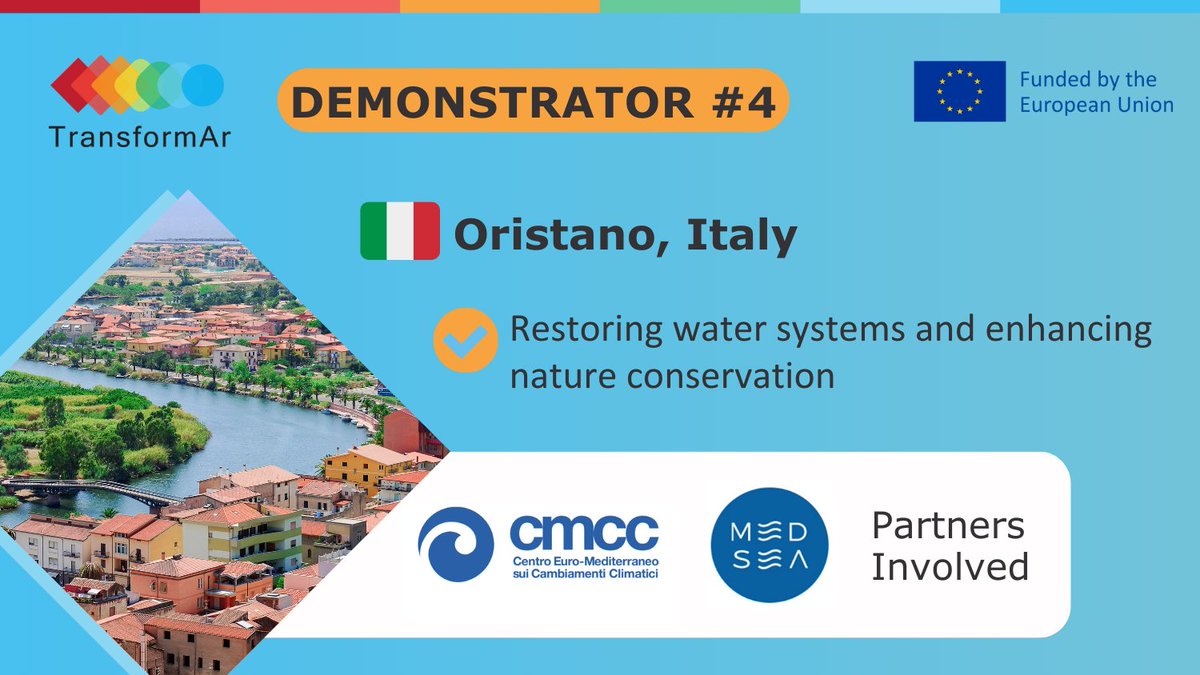 TransformAr

DEMONSTRATOR #4

Funded by the European Union

Oristano, Italy

Restoring water systems and enhancing nature conservation

cmcc
Centro Euro-Mediterraneo sui Cambiamenti Climatici

MED SEA

Partners Involved